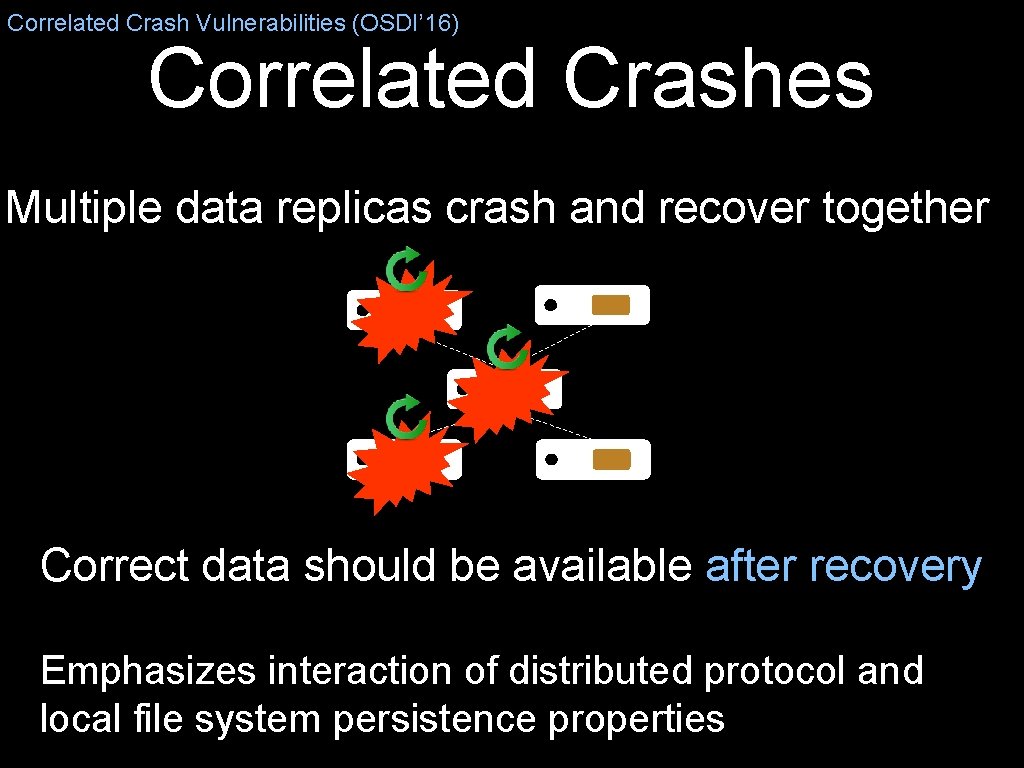 Correlated Crash Vulnerabilities (OSDI'16)

Correlated Crashes

Multiple data replicas crash and recover together

Correct data should be available after recovery

Emphasizes interaction of distributed protocol and local file system persistence properties